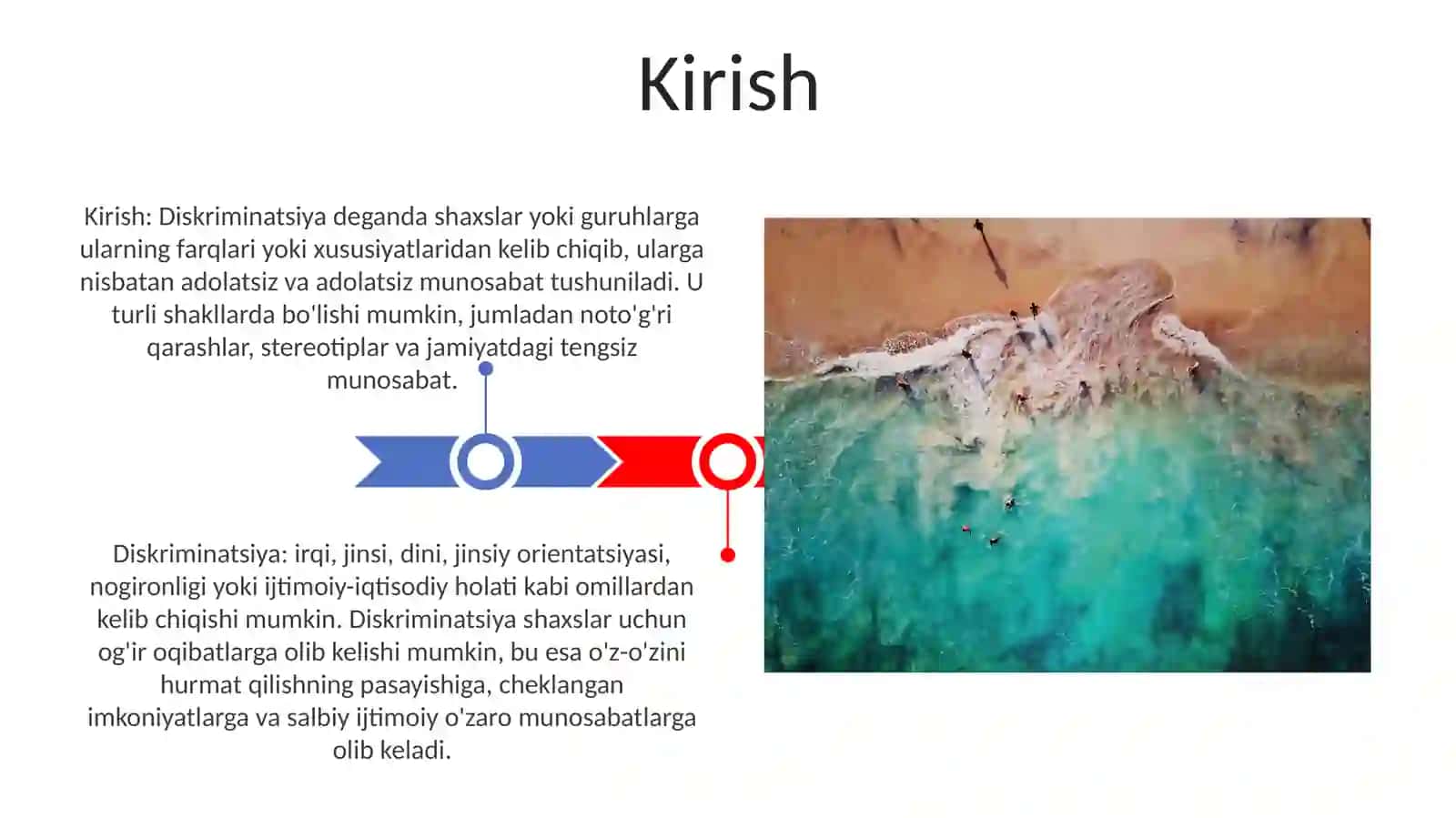 Kirish

Kirish: Diskriminatsiya deganda shaxslar yoki guruhlarga ularning farqlari yoki xususiyatlaridan kelib chiqib, ularga nisbatan adolatsiz va adolatsiz munosabat tushuniladi. U turli shakllarda bo'lishi mumkin, jumladan noto'g'ri qarashlar, stereotiplar va jamiyatdagi tengsiz munosabat.

Diskriminatsiya: irqi, jinsi, dini, jinsiy orientatsiyasi, nogironligi yoki ijtimoiy-iqtisodiy holati kabi omillardan kelib chiqishi mumkin. Diskriminatsiya shaxslar uchun og'ir oqibatlarga olib kelishi mumkin, bu esa o'z-o'zini hurmat qilishning pasayishiga, cheklangan imkoniyatlarga va salbiy ijtimoiy o'zaro munosabatlarga olib keladi.